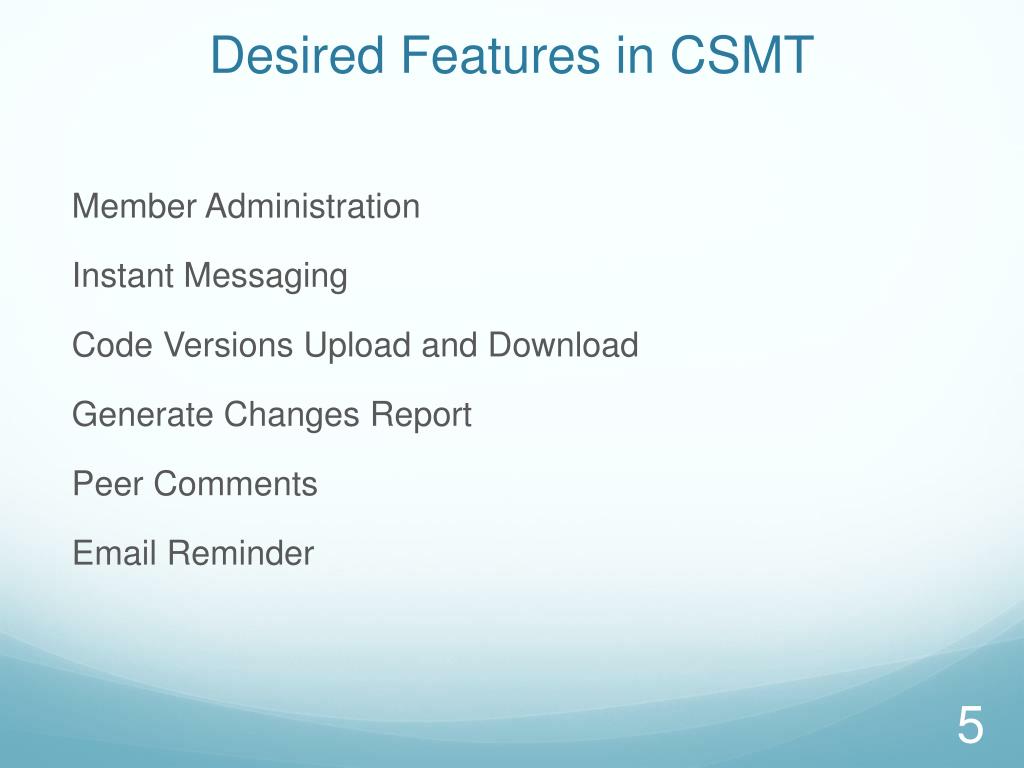 Desired Features in CSMT

Member Administration

Instant Messaging

Code Versions Upload and Download

Generate Changes Report

Peer Comments

Email Reminder

5